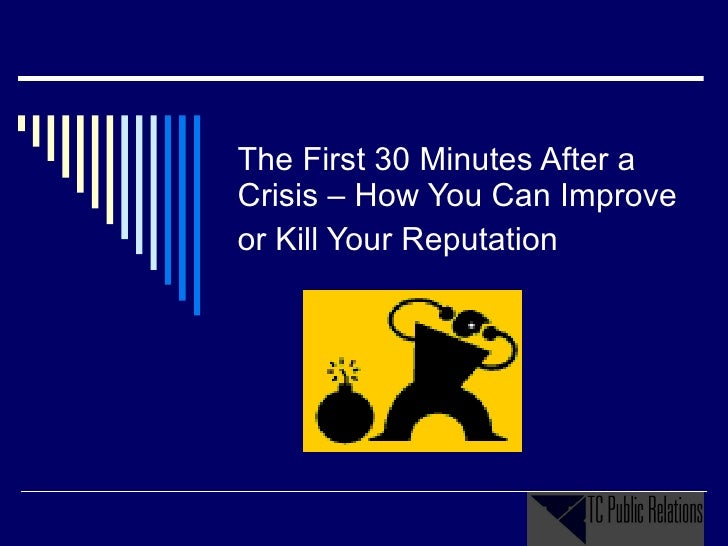 The First 30 Minutes After a Crisis – How You Can Improve or Kill Your Reputation

TC Public Relations